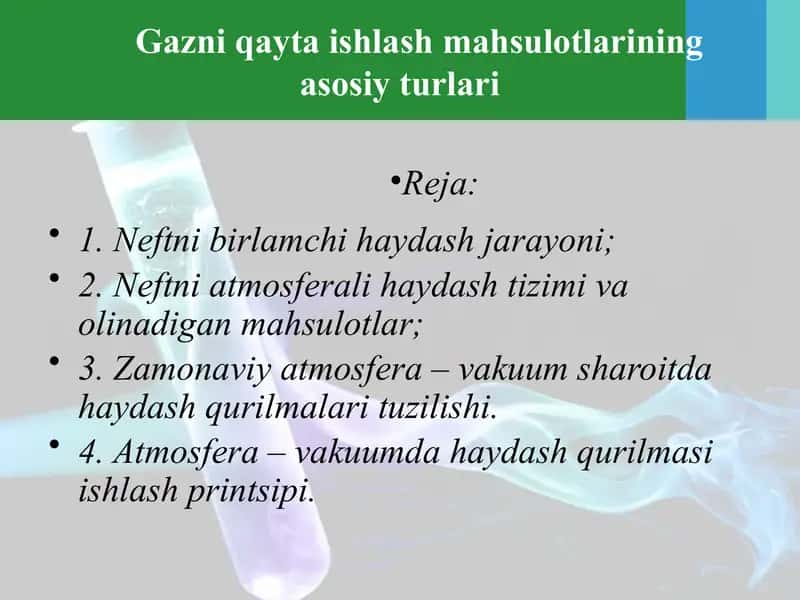 Gazni qayta ishlash mahsulotlarining asosiy turlari

•Reja:

• 1. Neftni birlamchi haydash jarayoni;
• 2. Neftni atmosferali haydash tizimi va olinadigan mahsulotlar;
• 3. Zamonaviy atmosfera – vakuum sharoitda haydash qurilmalari tuzilishi.
• 4. Atmosfera – vakuumda haydash qurilmasi ishlash printsipi.